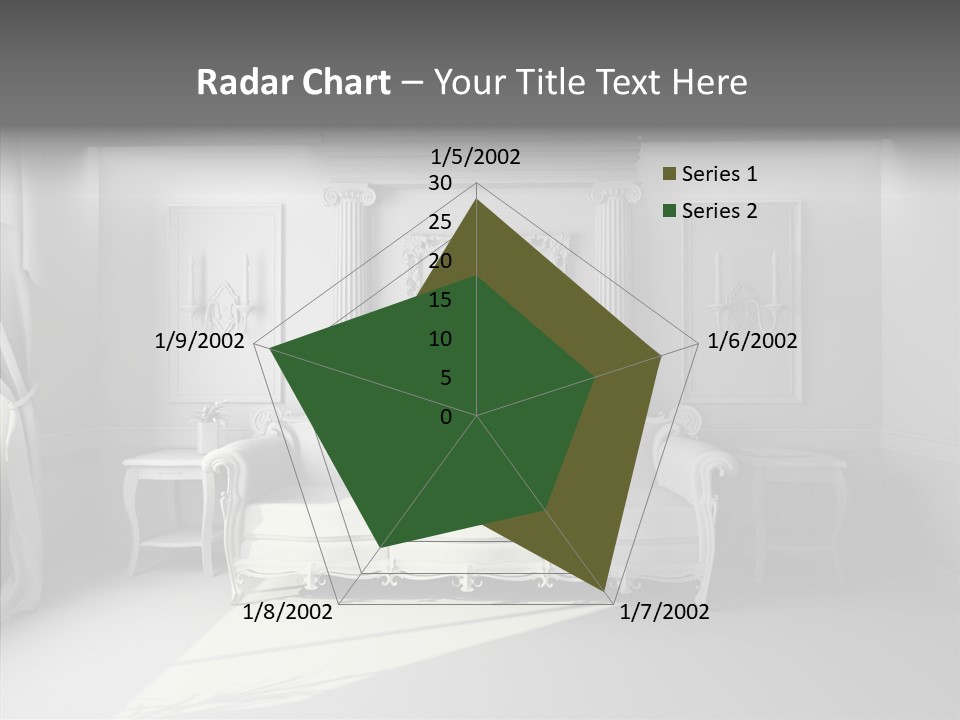 Radar Chart – Your Title Text Here

1/5/2002
30
25
20
15
10
5
0
1/6/2002
1/7/2002
1/8/2002
1/9/2002

Series 1
Series 2